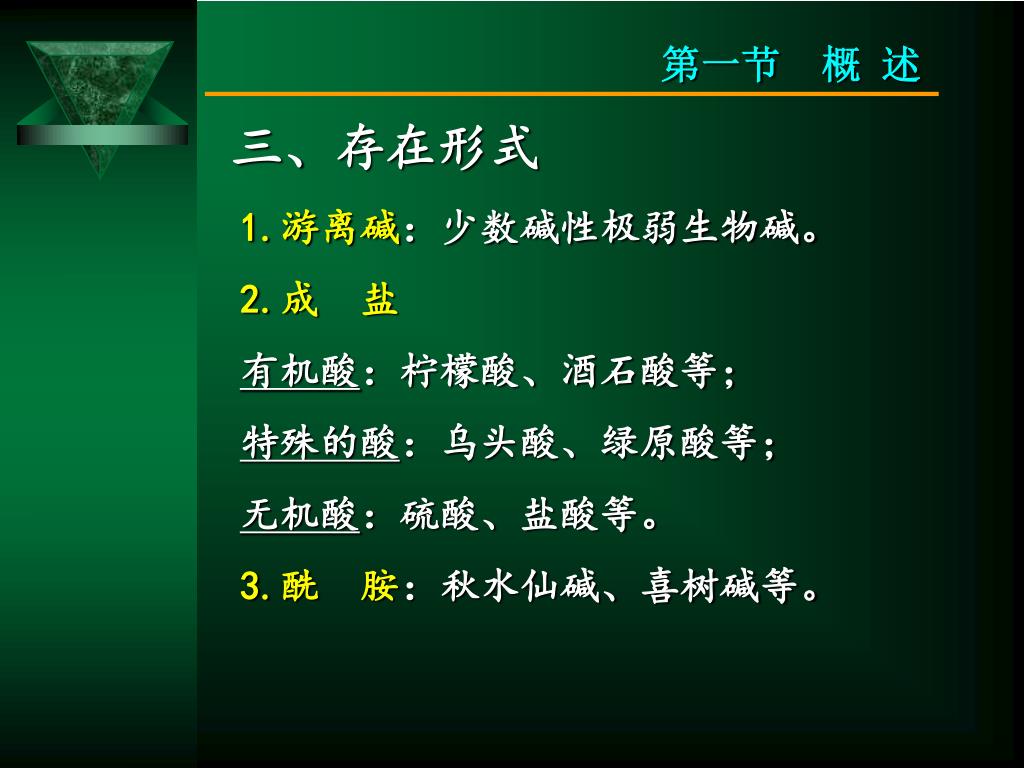 第一节　概 述

三、存在形式

1. 游离碱：少数碱性极弱生物碱。

2. 成　盐

有机酸：柠檬酸、酒石酸等；

特殊的酸：乌头酸、绿原酸等；

无机酸：硫酸、盐酸等。

3. 酰　胺：秋水仙碱、喜树碱等。